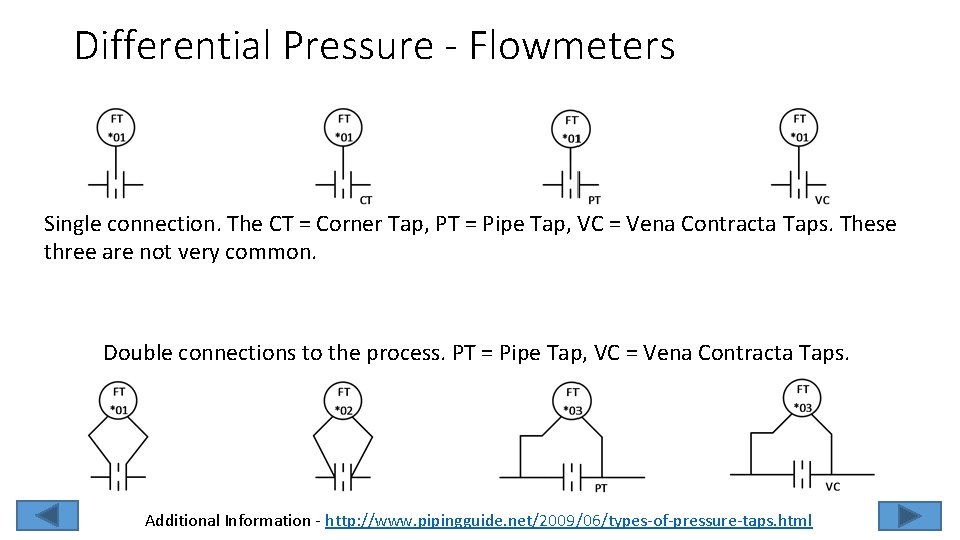 Differential Pressure - Flowmeters

FT
*01

FT
*01
CT

FT
*01
PT

FT
*01
VC

Single connection. The CT = Corner Tap, PT = Pipe Tap, VC = Vena Contracta Taps. These three are not very common.

Double connections to the process. PT = Pipe Tap, VC = Vena Contracta Taps.

FT
*01

FT
*02

FT
*03
PT

FT
*03
VC

Additional Information - http://www.pipingguide.net/2009/06/types-of-pressure-taps.html